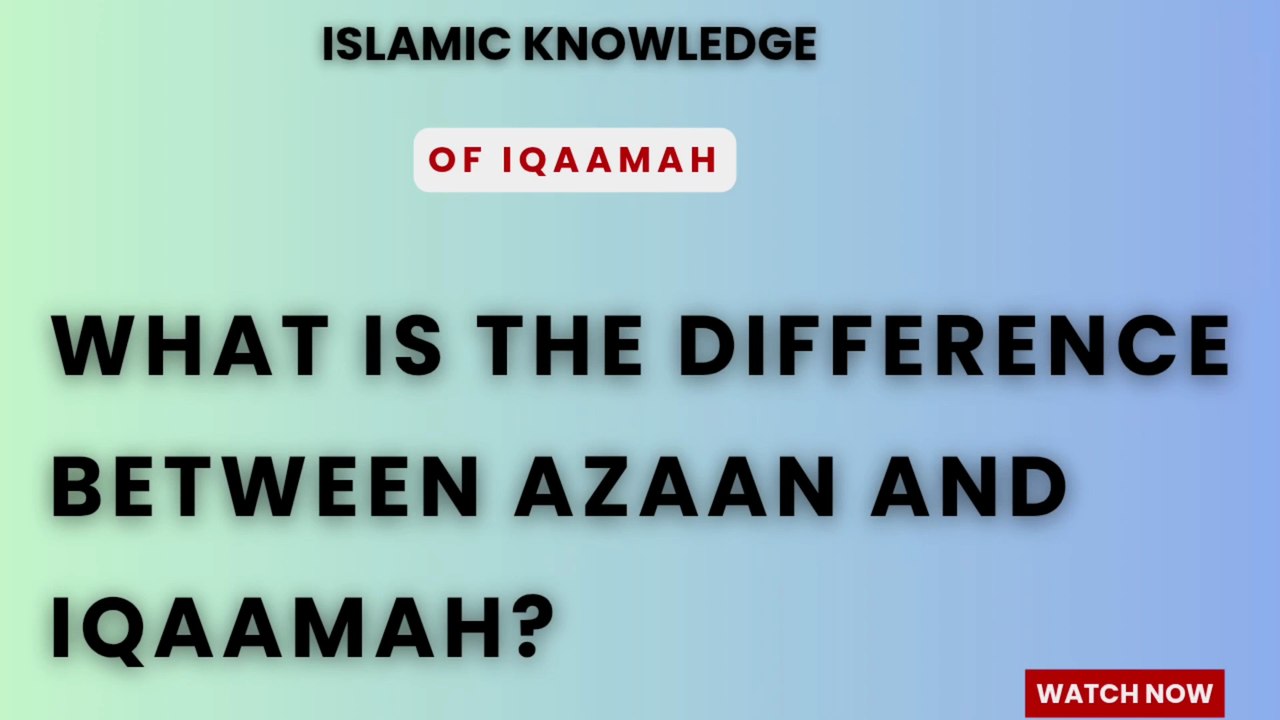 ISLAMIC KNOWLEDGE

OF IQAAMAH

WHAT IS THE DIFFERENCE BETWEEN AZAAN AND IQAAMAH?

WATCH NOW